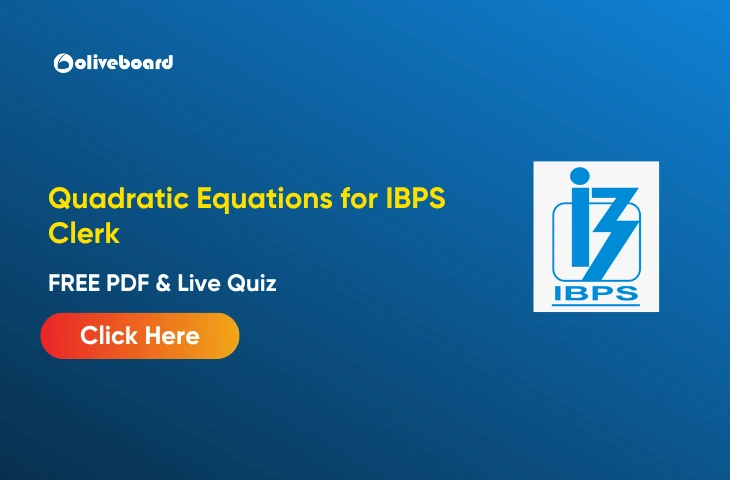 oliveboard

Quadratic Equations for IBPS Clerk

FREE PDF & Live Quiz

Click Here

IBPS